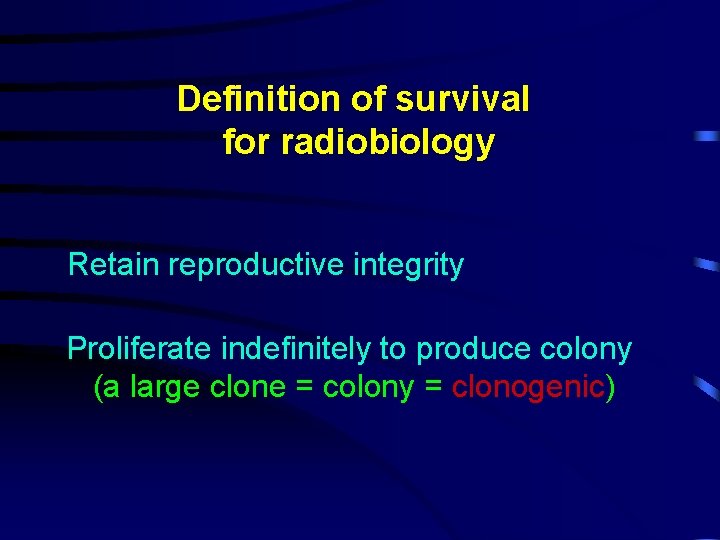 Definition of survival for radiobiology

Retain reproductive integrity

Proliferate indefinitely to produce colony (a large clone = colony = clonogenic)